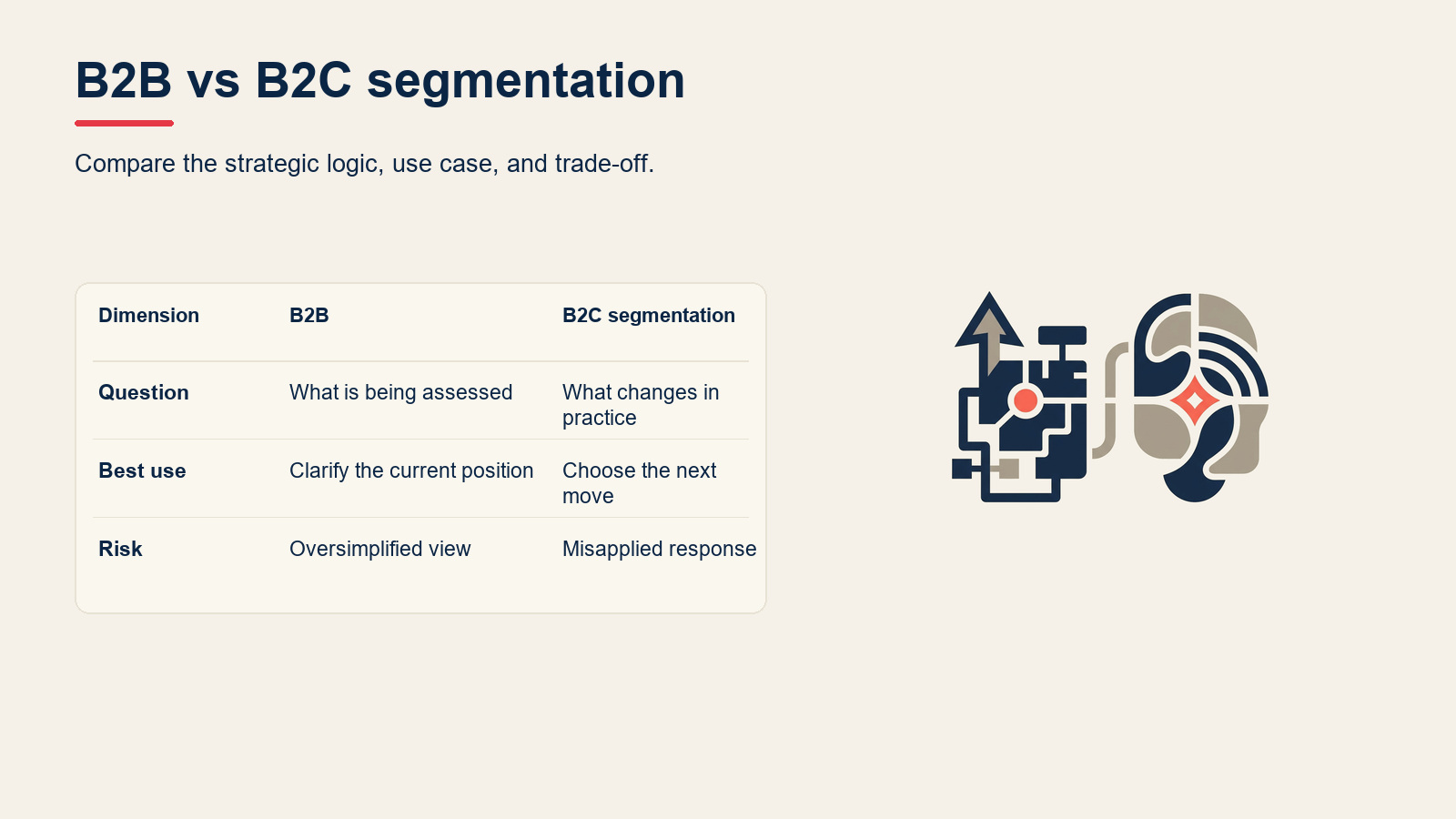 B2B vs B2C segmentation

Compare the strategic logic, use case, and trade-off.

| Dimension | B2B | B2C segmentation |
|---|---|---|
| Question | What is being assessed | What changes in practice |
| Best use | Clarify the current position | Choose the next move |
| Risk | Oversimplified view | Misapplied response |